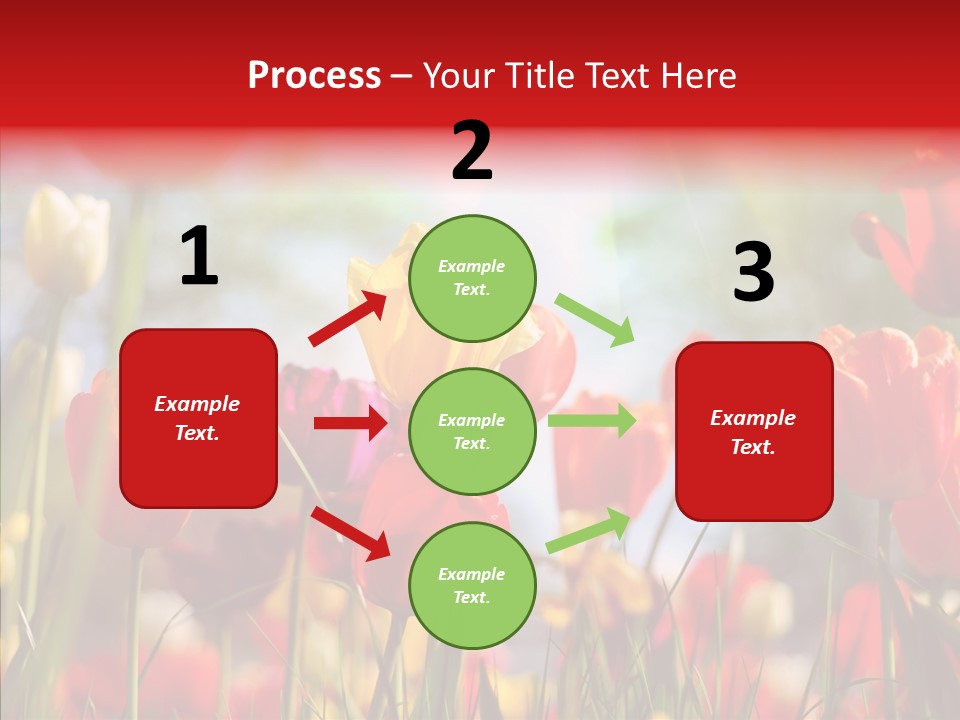 Process – Your Title Text Here

1

Example Text.

2

Example Text.

Example Text.

Example Text.

3

Example Text.